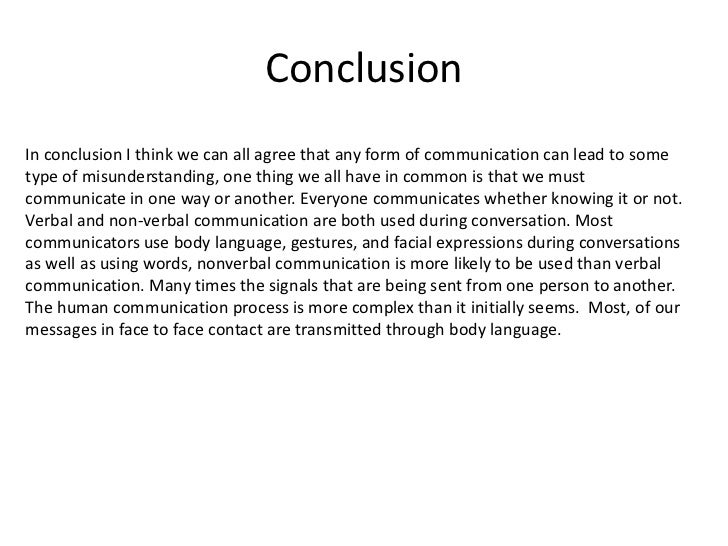 Conclusion

In conclusion I think we can all agree that any form of communication can lead to some type of misunderstanding, one thing we all have in common is that we must communicate in one way or another. Everyone communicates whether knowing it or not. Verbal and non-verbal communication are both used during conversation. Most communicators use body language, gestures, and facial expressions during conversations as well as using words, nonverbal communication is more likely to be used than verbal communication. Many times the signals that are being sent from one person to another. The human communication process is more complex than it initially seems. Most, of our messages in face to face contact are transmitted through body language.